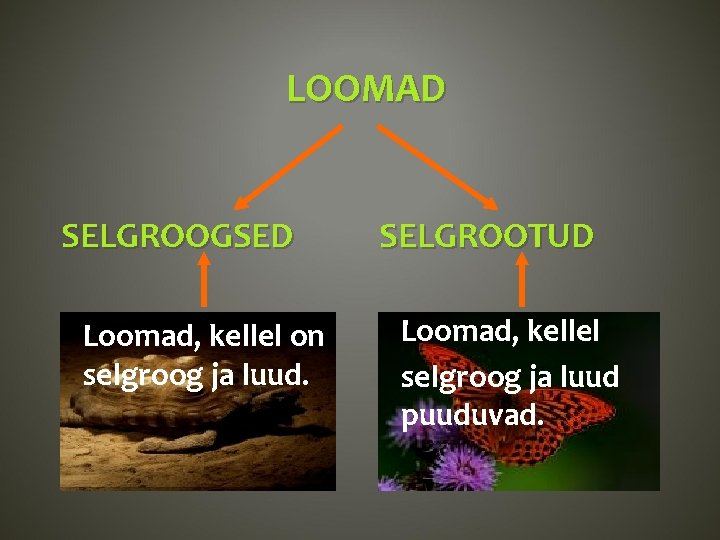 LOOMAD

SELGROOGSED

SELGROOTUD

Loomad, kellel on selgroog ja luud.

Loomad, kellel selgroog ja luud puuduvad.